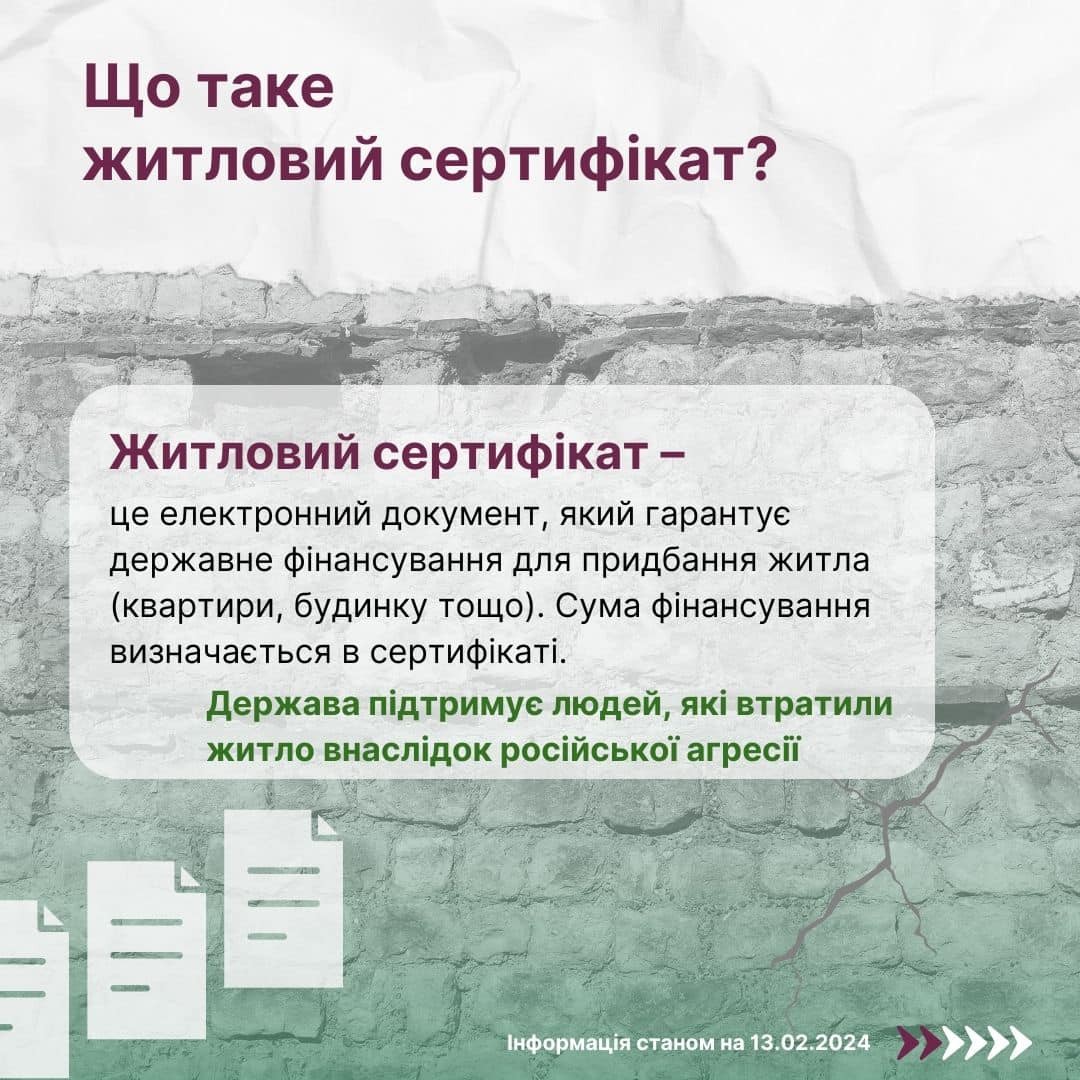 Що таке житловий сертифікат?

Житловий сертифікат –
це електронний документ, який гарантує державне фінансування для придбання житла (квартири, будинку тощо). Сума фінансування визначається в сертифікаті.

Держава підтримує людей, які втратили житло внаслідок російської агресії

Інформація станом на 13.02.2024